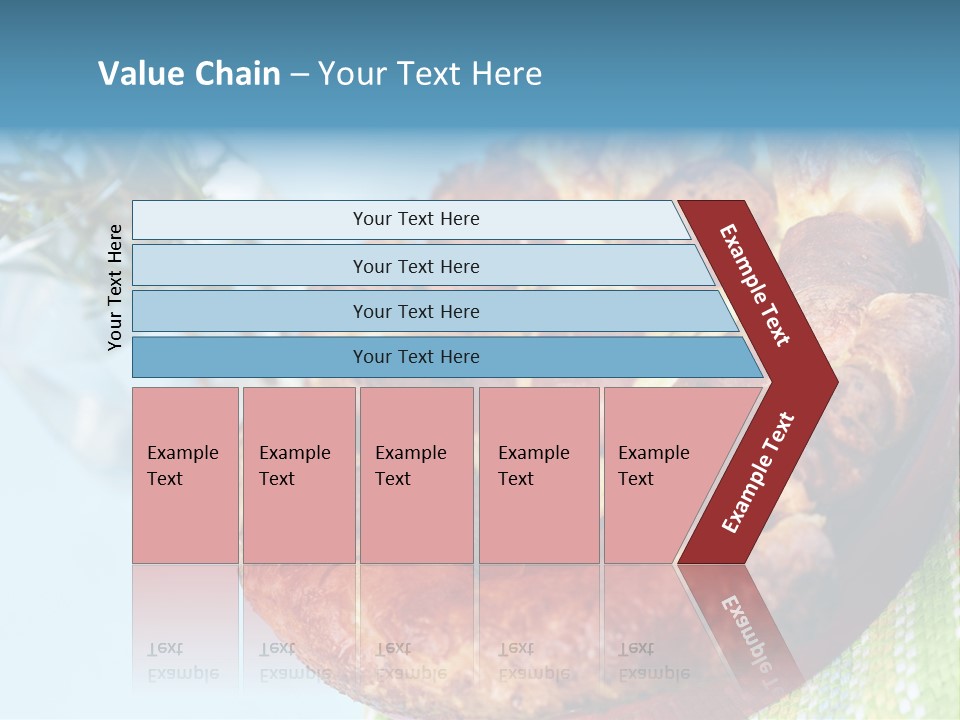 Value Chain – Your Text Here

Your Text Here

Your Text Here

Your Text Here

Your Text Here

Your Text Here

Example Text

Example Text

Example Text

Example Text

Example Text

Example Text

Example Text